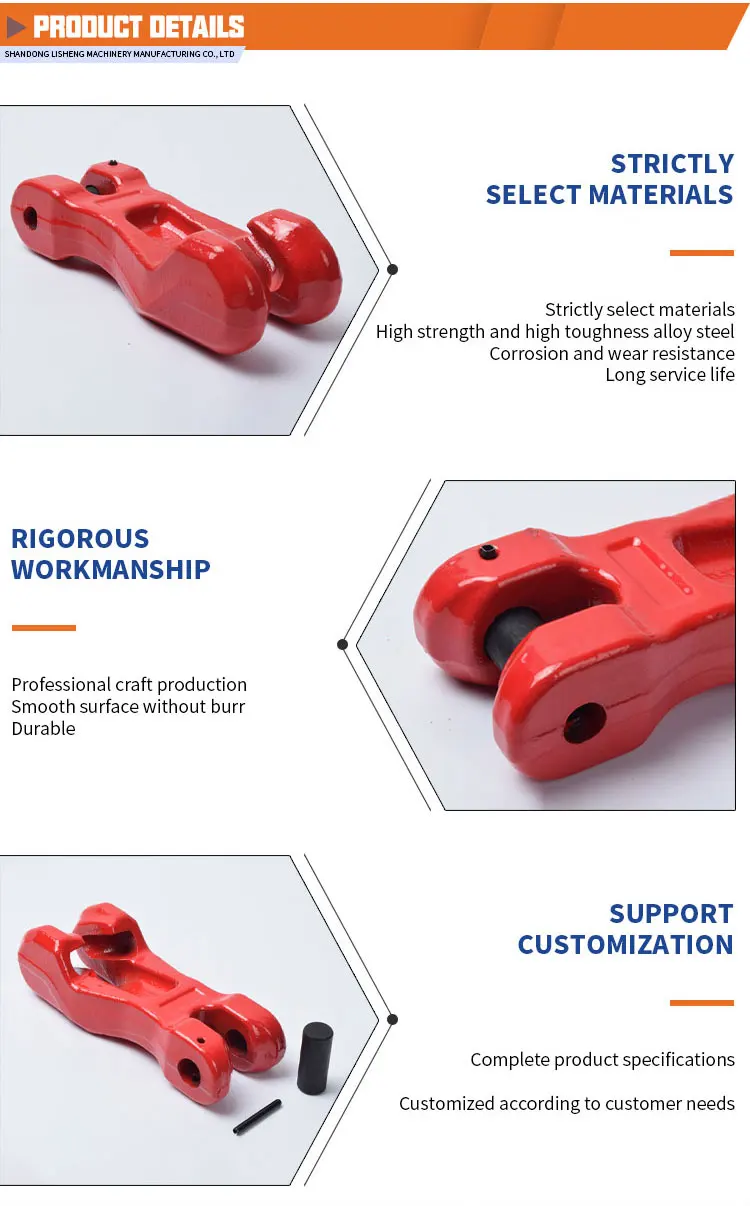 PRODUCT DETAILS
SHANDONG LISHENG MACHINERY MANUFACTURING CO., LTD

STRICTLY SELECT MATERIALS

Strictly select materials
High strength and high toughness alloy steel
Corrosion and wear resistance
Long service life

RIGOROUS WORKMANSHIP

Professional craft production
Smooth surface without burr
Durable

SUPPORT CUSTOMIZATION

Complete product specifications

Customized according to customer needs